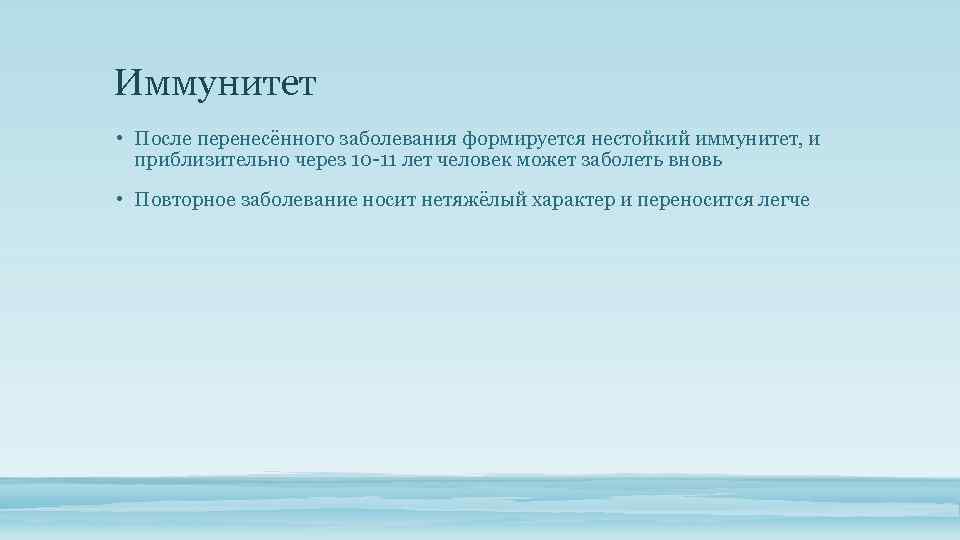 Иммунитет

• После перенесённого заболевания формируется нестойкий иммунитет, и приблизительно через 10-11 лет человек может заболеть вновь

• Повторное заболевание носит нетяжёлый характер и переносится легче